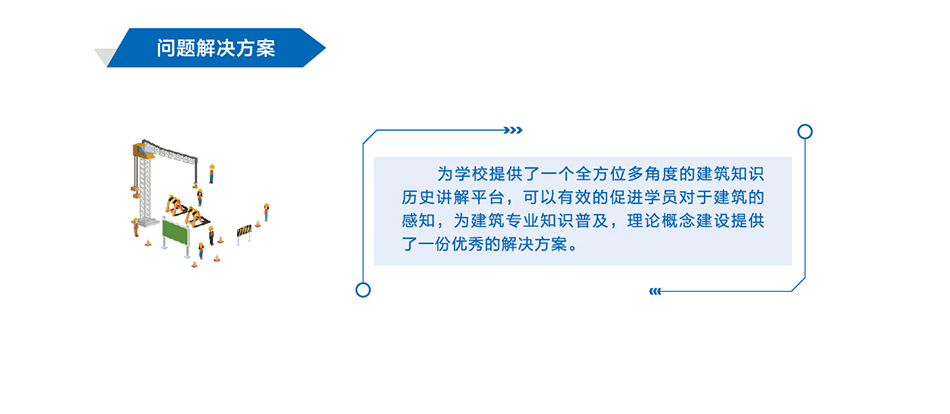 问题解决方案

为学校提供了一个全方位多角度的建筑知识历史讲解平台，可以有效的促进学员对于建筑的感知，为建筑专业知识普及，理论概念建设提供了一份优秀的解决方案。